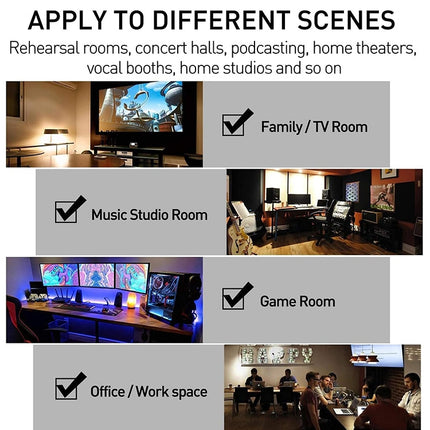 APPLY TO DIFFERENT SCENES

Rehearsal rooms, concert halls, podcasting, home theaters, vocal booths, home studios and so on

Family / TV Room

Music Studio Room

Game Room

HAPPY

Office / Work space